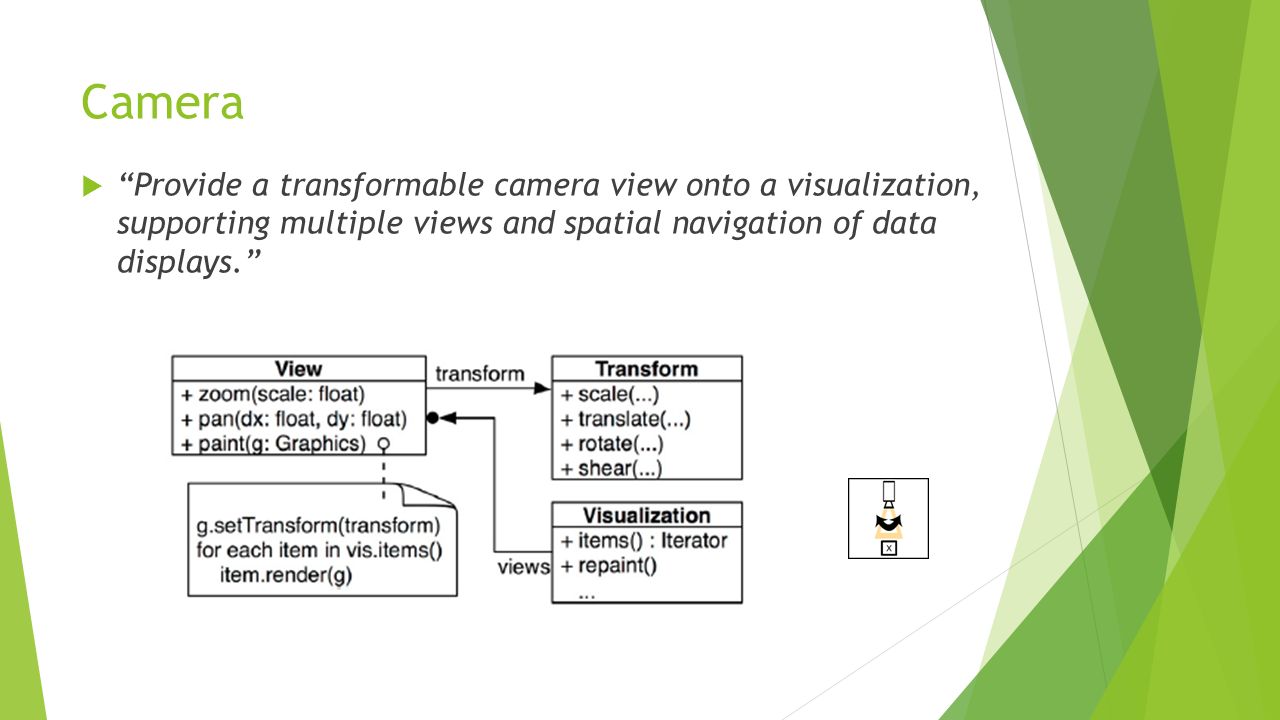 Camera

“Provide a transformable camera view onto a visualization, supporting multiple views and spatial navigation of data displays.”

View
+ zoom(scale: float)
+ pan(dx: float, dy: float)
+ paint(g: Graphics)

transform

Transform
+ scale(...)
+ translate(...)
+ rotate(...)
+ shear(...)

g.setTransform(transform)
for each item in vis.items()
item.render(g)

views

Visualization
+ items() : Iterator
+ repaint()
...

x